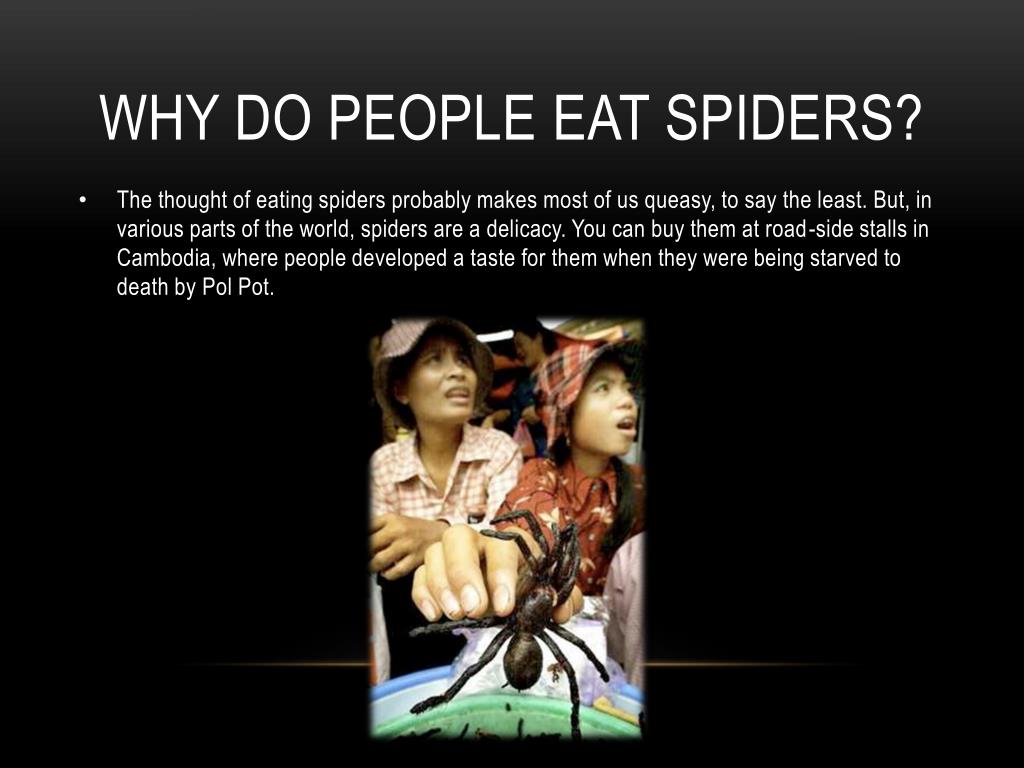 WHY DO PEOPLE EAT SPIDERS?

• The thought of eating spiders probably makes most of us queasy, to say the least. But, in various parts of the world, spiders are a delicacy. You can buy them at road-side stalls in Cambodia, where people developed a taste for them when they were being starved to death by Pol Pot.